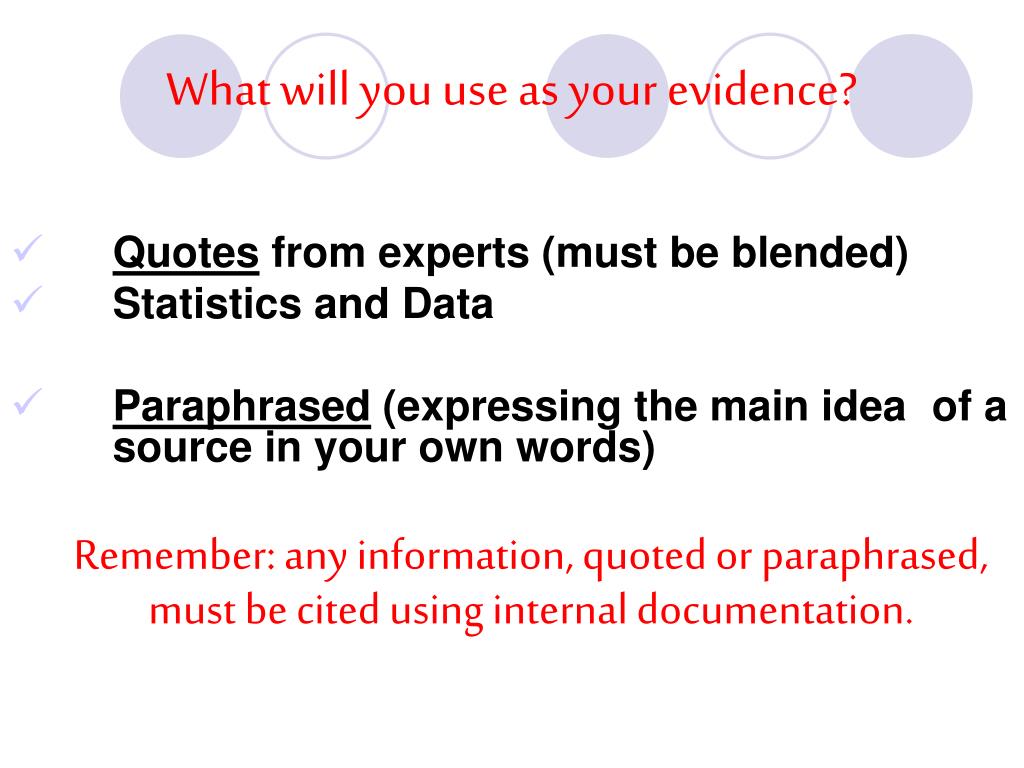 What will you use as your evidence?

✓ Quotes from experts (must be blended)
✓ Statistics and Data

✓ Paraphrased (expressing the main idea of a source in your own words)

Remember: any information, quoted or paraphrased, must be cited using internal documentation.